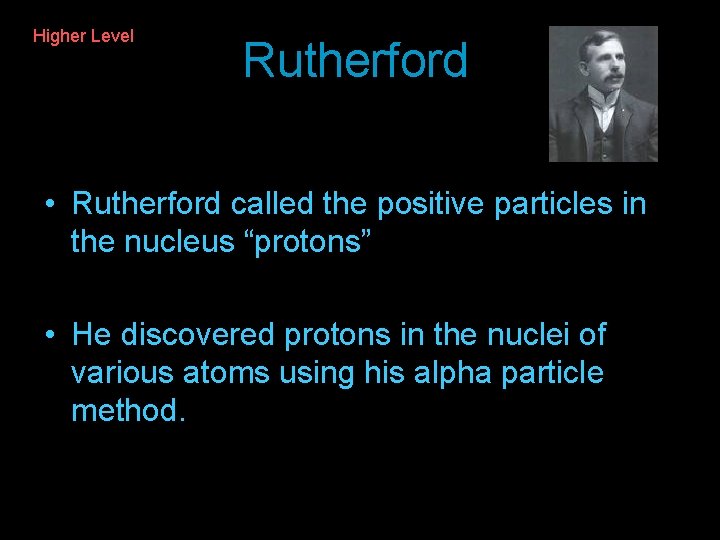 Higher Level

Rutherford

• Rutherford called the positive particles in the nucleus “protons”

• He discovered protons in the nuclei of various atoms using his alpha particle method.